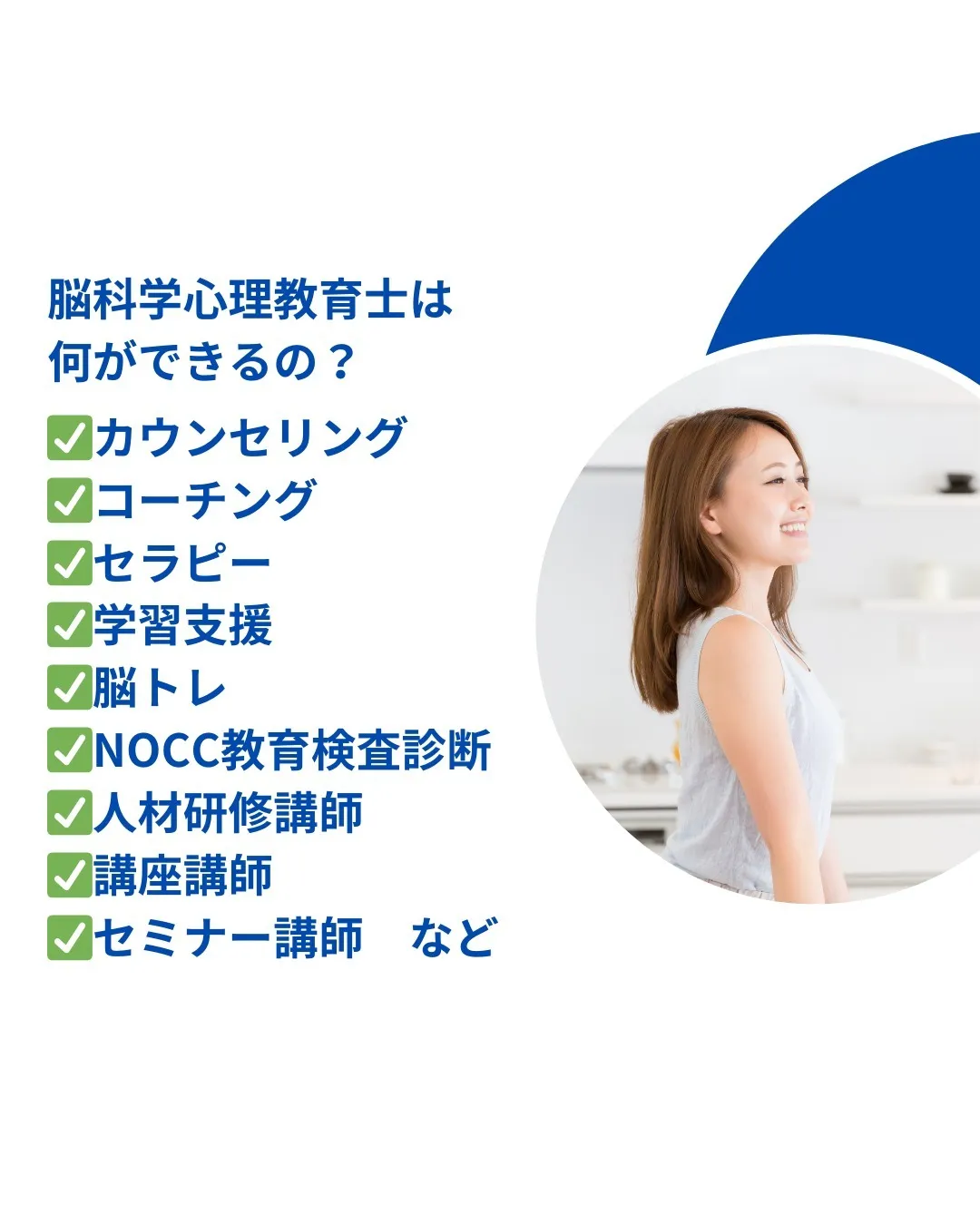 脳科学心理教育士は
何ができるの？

✅カウンセリング
✅コーチング
✅セラピー
✅学習支援
✅脳トレ
✅NOCC教育検査診断
✅人材研修講師
✅講座講師
✅セミナー講師　など